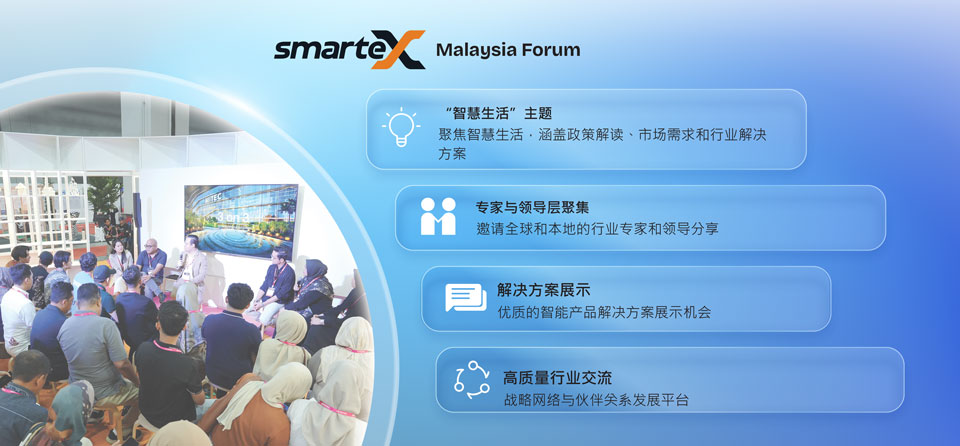 smarteX Malaysia Forum

“智慧生活”主题
聚焦智慧生活，涵盖政策解读、市场需求和行业解决方案

专家与领导层聚集
邀请全球和本地的行业专家和领导分享

解决方案展示
优质的智能产品解决方案展示机会

高质量行业交流
战略网络与伙伴关系发展平台